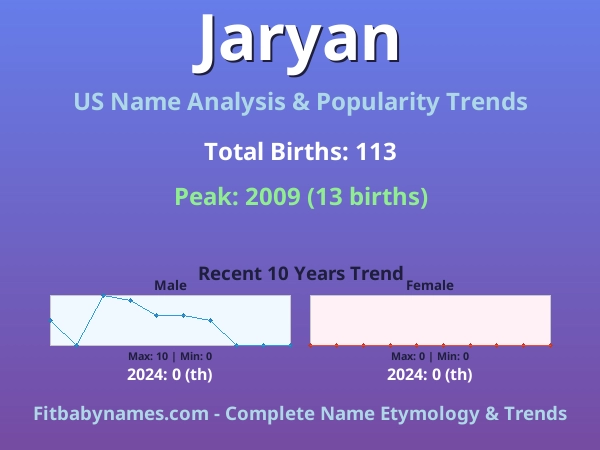 Jaryan

US Name Analysis & Popularity Trends

Total Births: 113

Peak: 2009 (13 births)

Recent 10 Years Trend

Male

Max: 10 | Min: 0

2024: 0 (th)

Female

Max: 0 | Min: 0

2024: 0 (th)

Fitbabynames.com - Complete Name Etymology & Trends